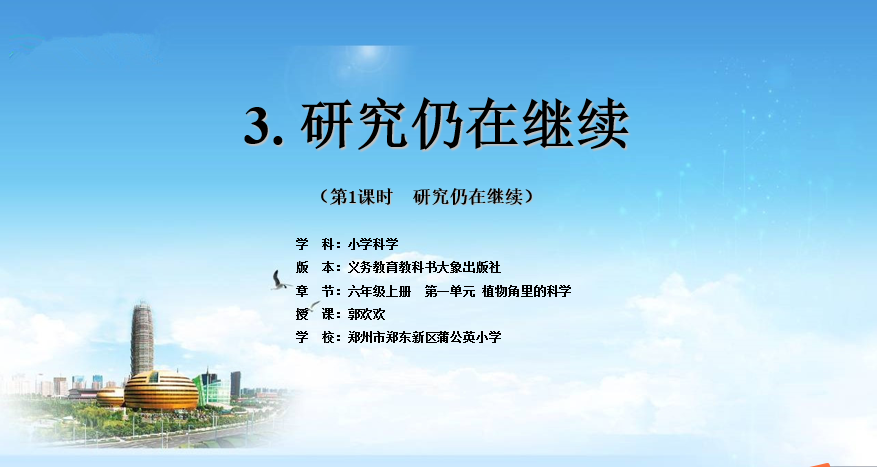 3. 研究仍在继续

（第1课时　研究仍在继续）

学　科：小学科学
版　本：义务教育教科书大象出版社
章　节：六年级上册　第一单元 植物角里的科学
授　课：郭欢欢
学　校：郑州市郑东新区蒲公英小学